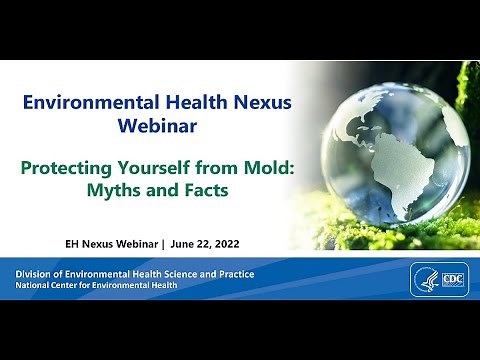 Environmental Health Nexus Webinar

Protecting Yourself from Mold: Myths and Facts

EH Nexus Webinar | June 22, 2022

Division of Environmental Health Science and Practice
National Center for Environmental Health

CDC